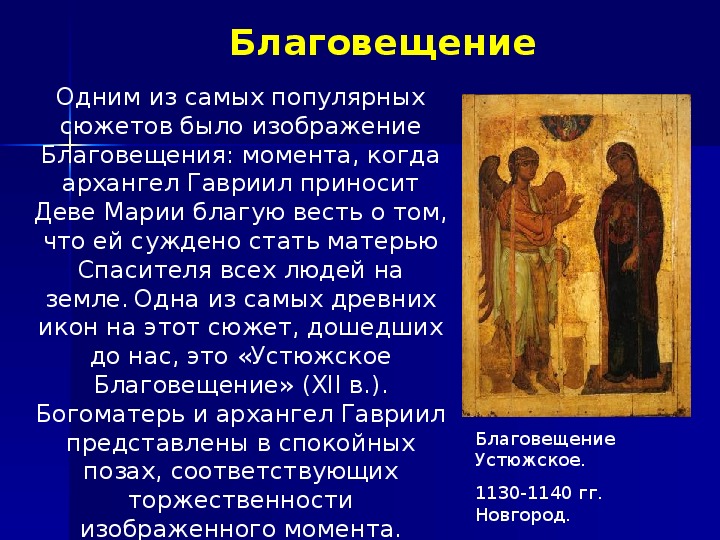 Благовещение

Одним из самых популярных сюжетов было изображение Благовещения: момента, когда архангел Гавриил приносит Деве Марии благую весть о том, что ей суждено стать матерью Спасителя всех людей на земле. Одна из самых древних икон на этот сюжет, дошедших до нас, это «Устюжское Благовещение» (XII в.). Богоматерь и архангел Гавриил представлены в спокойных позах, соответствующих торжественности изображенного момента.

Благовещение Устюжское.

1130-1140 гг. Новгород.